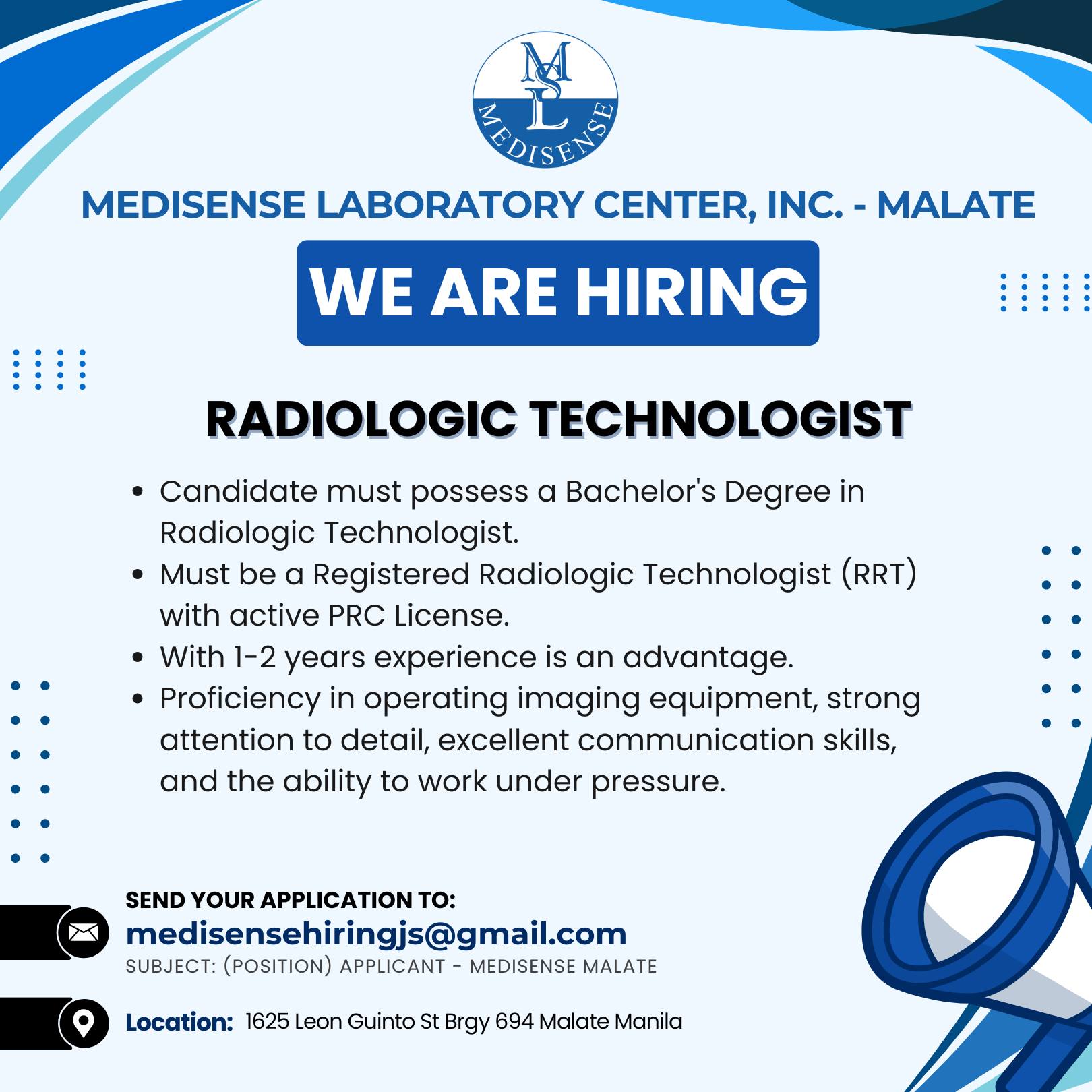 MSL
MEDISENSE

MEDISENSE LABORATORY CENTER, INC. - MALATE

WE ARE HIRING

RADIOLOGIC TECHNOLOGIST

• Candidate must possess a Bachelor's Degree in Radiologic Technologist.
• Must be a Registered Radiologic Technologist (RRT) with active PRC License.
• With 1-2 years experience is an advantage.
• Proficiency in operating imaging equipment, strong attention to detail, excellent communication skills, and the ability to work under pressure.

SEND YOUR APPLICATION TO:
medisensehiringjs@gmail.com
SUBJECT: (POSITION) APPLICANT - MEDISENSE MALATE

Location: 1625 Leon Guinto St Brgy 694 Malate Manila